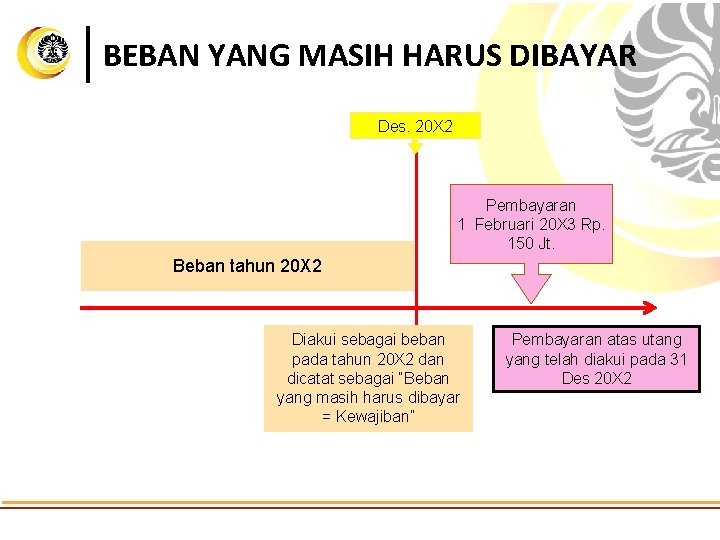 BEBAN YANG MASIH HARUS DIBAYAR

Des. 20X2

Pembayaran 1 Februari 20X3 Rp. 150 Jt.

Beban tahun 20X2

Diakui sebagai beban pada tahun 20X2 dan dicatat sebagai "Beban yang masih harus dibayar = Kewajiban"

Pembayaran atas utang yang telah diakui pada 31 Des 20X2